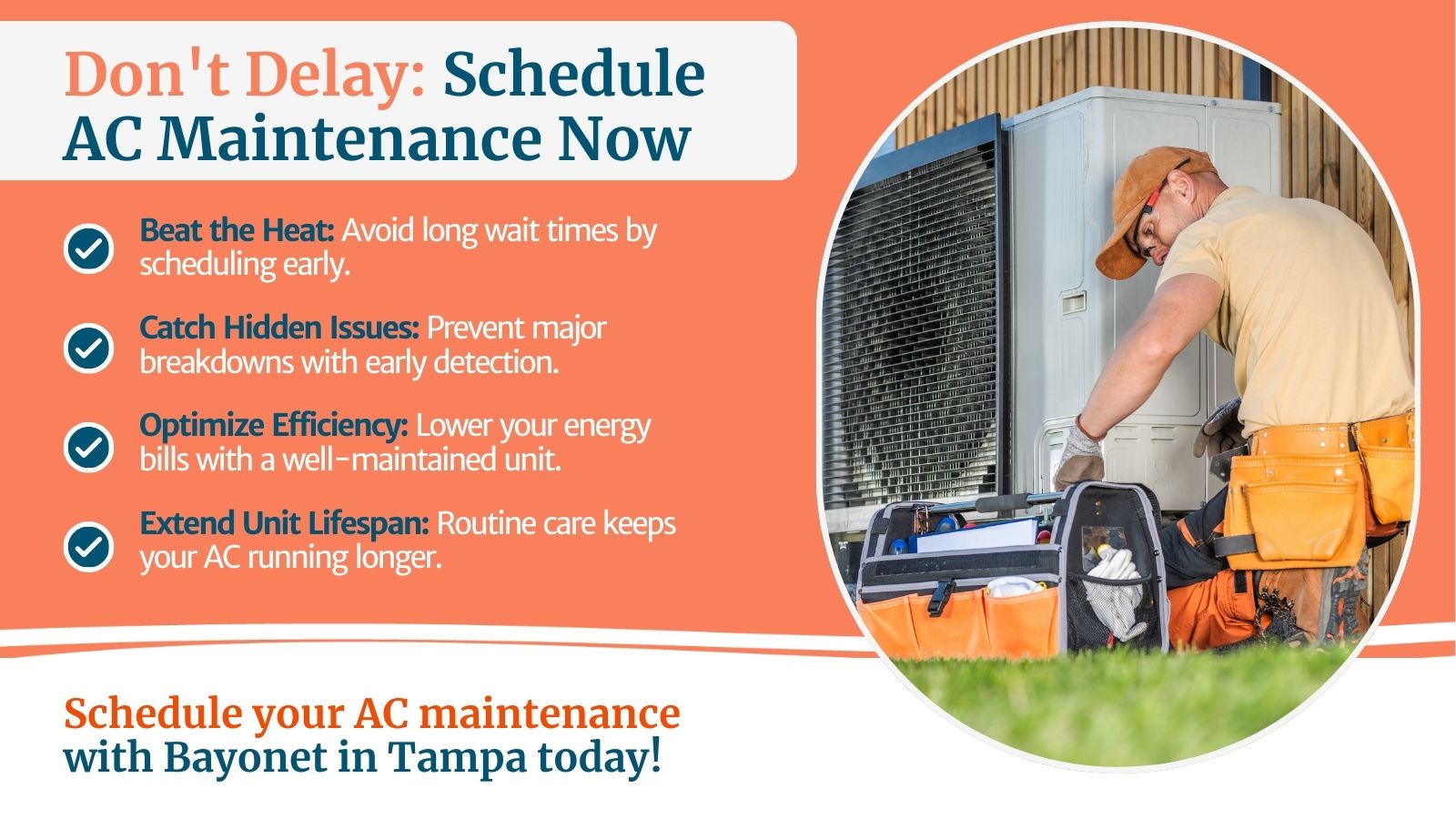 Don't Delay: Schedule AC Maintenance Now

Beat the Heat: Avoid long wait times by scheduling early.

Catch Hidden Issues: Prevent major breakdowns with early detection.

Optimize Efficiency: Lower your energy bills with a well-maintained unit.

Extend Unit Lifespan: Routine care keeps your AC running longer.

Schedule your AC maintenance with Bayonet in Tampa today!